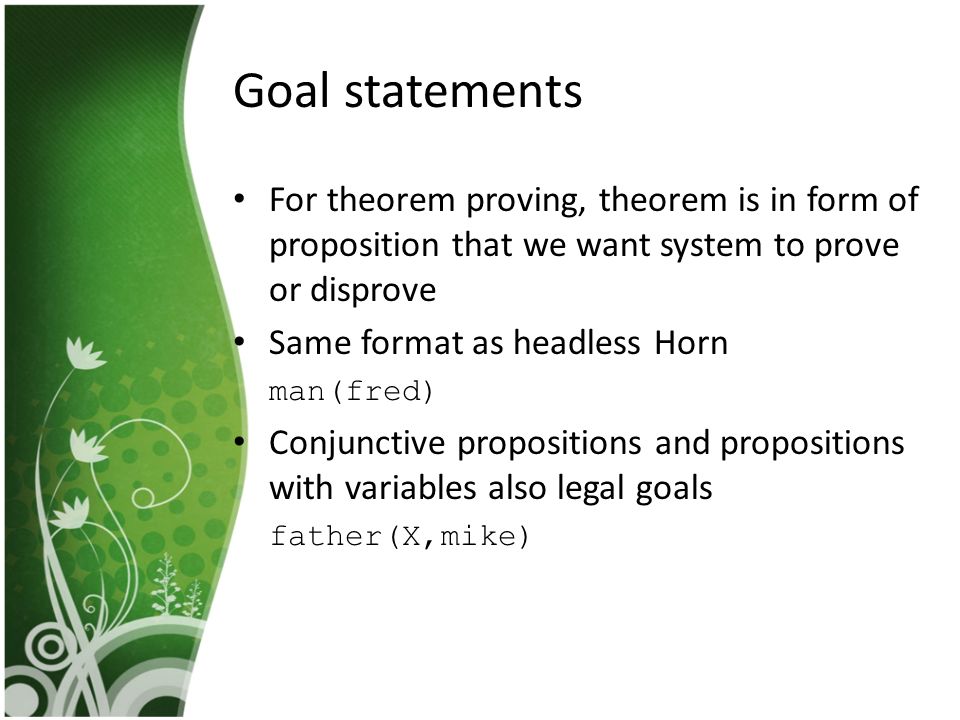 Goal statements

• For theorem proving, theorem is in form of proposition that we want system to prove or disprove

• Same format as headless Horn

man(fred)

• Conjunctive propositions and propositions with variables also legal goals

father(X,mike)